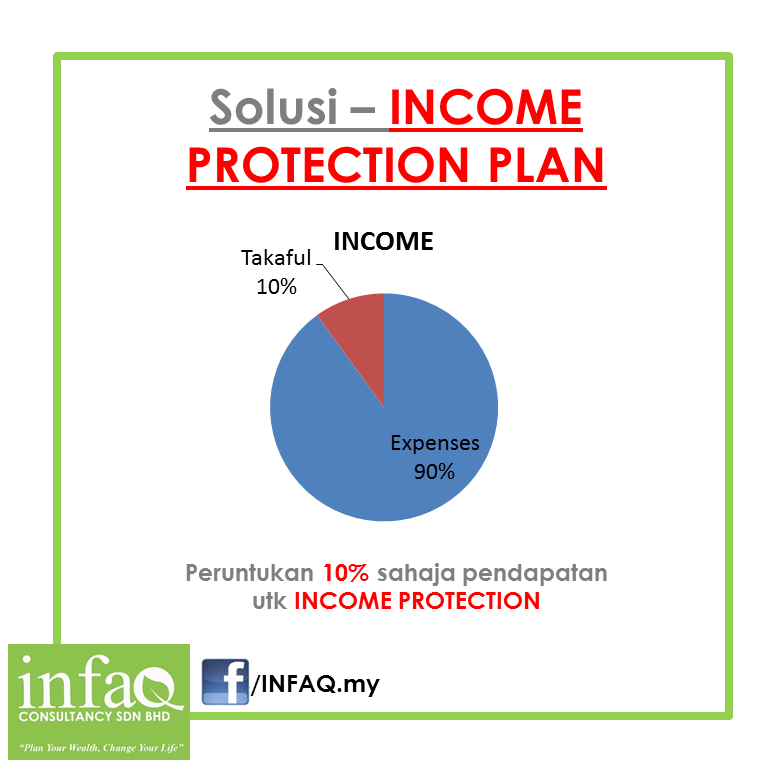 Solusi – INCOME PROTECTION PLAN

INCOME

Takaful 10%

Expenses 90%

Peruntukan 10% sahaja pendapatan utk INCOME PROTECTION

infaQ
CONSULTANCY SDN BHD
"Plan Your Wealth, Change Your Life"

f /INFAQ.my